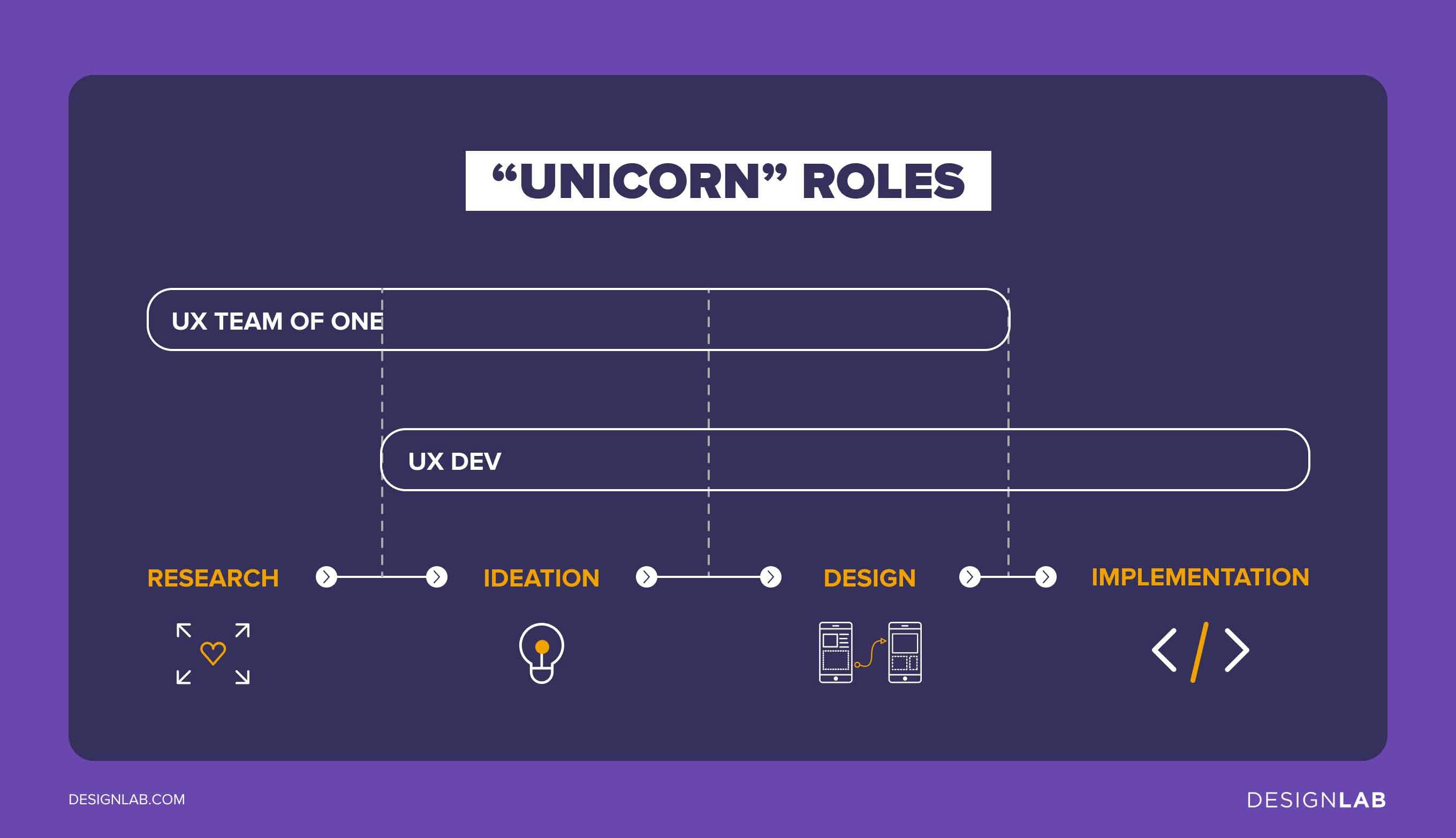 “UNICORN” ROLES

UX TEAM OF ONE

UX DEV

RESEARCH

IDEATION

DESIGN

IMPLEMENTATION

DESIGNLAB.COM

DESIGNLAB